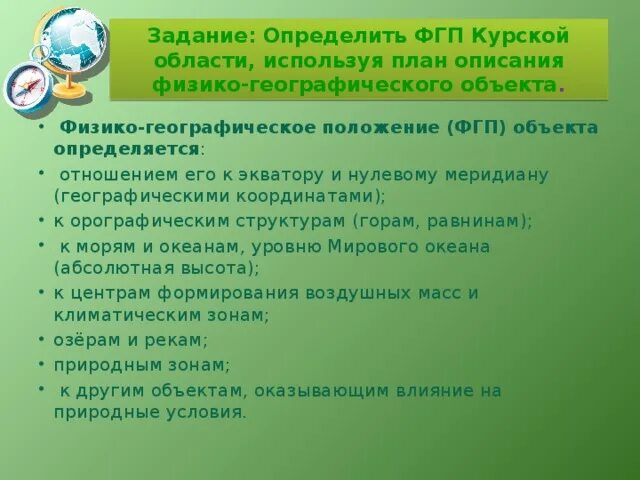 Задание: Определить ФГП Курской области, используя план описания физико-географического объекта.

• Физико-географическое положение (ФГП) объекта определяется:
• отношением его к экватору и нулевому меридиану (географическими координатами);
• к орографическим структурам (горам, равнинам);
• к морям и океанам, уровню Мирового океана (абсолютная высота);
• к центрам формирования воздушных масс и климатическим зонам;
• озёрам и рекам;
• природным зонам;
• к другим объектам, оказывающим влияние на природные условия.